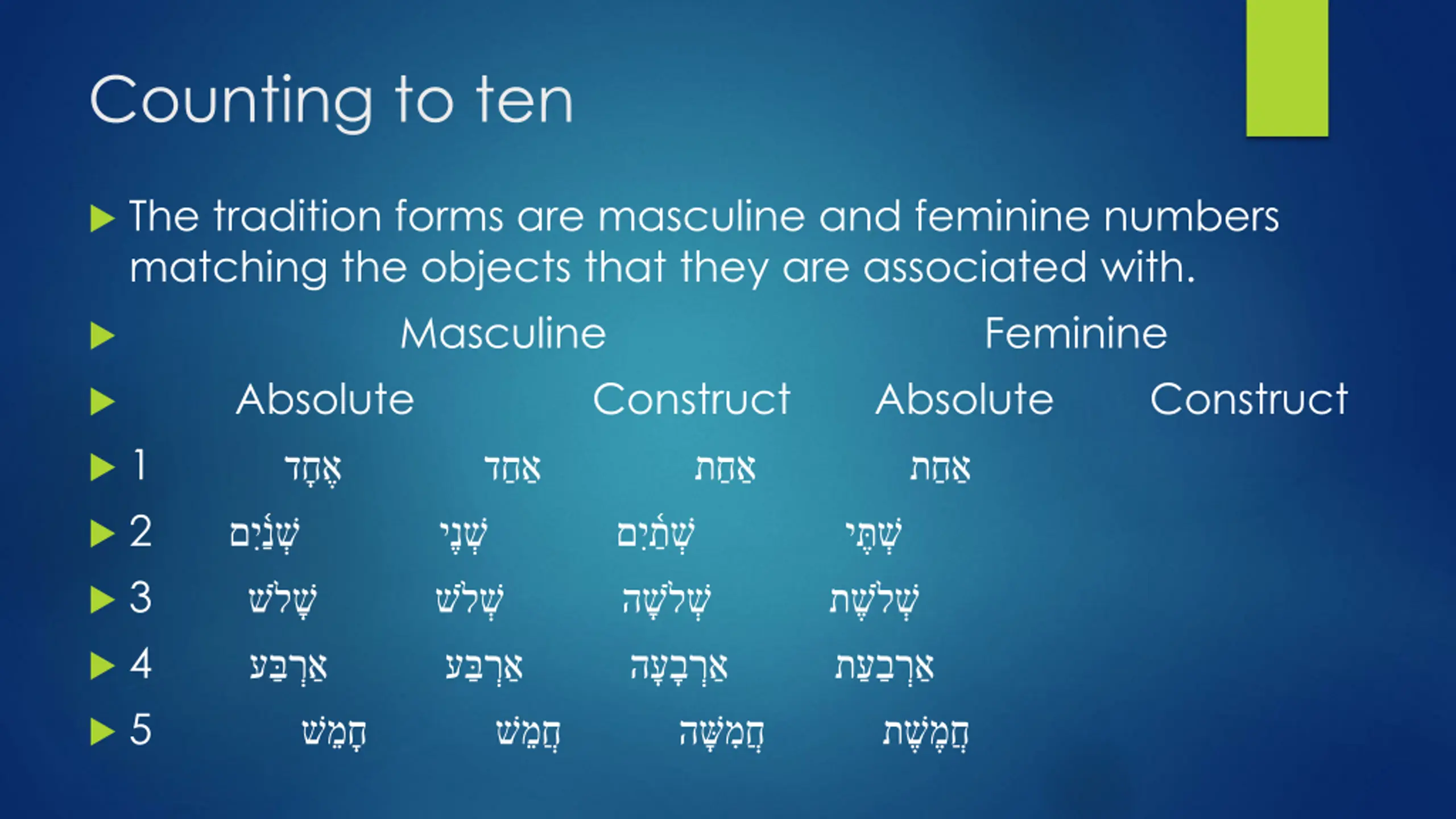 Counting to ten

The tradition forms are masculine and feminine numbers matching the objects that they are associated with.

Masculine Feminine

Absolute Construct Absolute Construct

1 אֶחָד אַחַד אַחַת אַחַת

2 שְׁנַיִם שְׁנֵי שְׁתַּיִם שְׁתֵּי

3 שָׁלֹשׁ שְׁלֹשׁ שְׁלֹשָׁה שְׁלֹשֶׁת

4 אַרְבַּע אַרְבַּע אַרְבָּעָה אַרְבַּעַת

5 חָמֵשׁ חֲמֵשׁ חֲמִשָּׁה חֲמֵשֶׁת